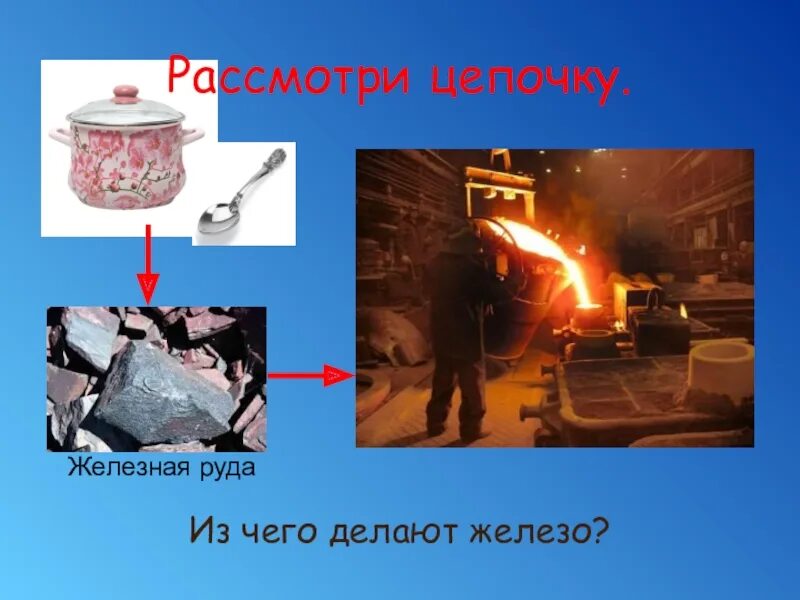 Рассмотри цепочку.

Железная руда

Из чего делают железо?